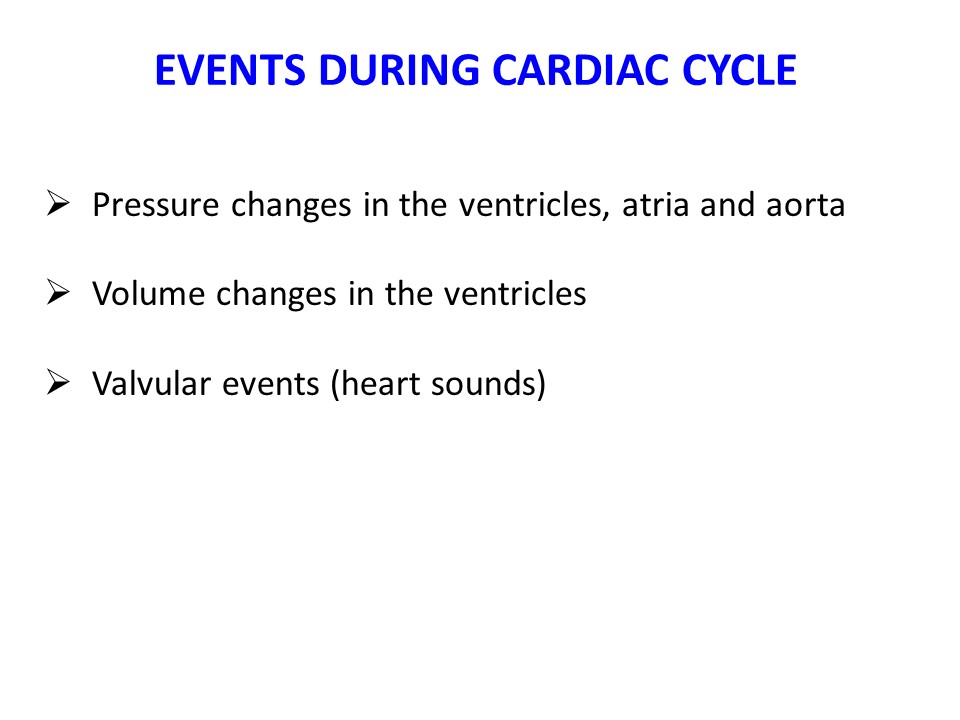 EVENTS DURING CARDIAC CYCLE

➢ Pressure changes in the ventricles, atria and aorta

➢ Volume changes in the ventricles

➢ Valvular events (heart sounds)